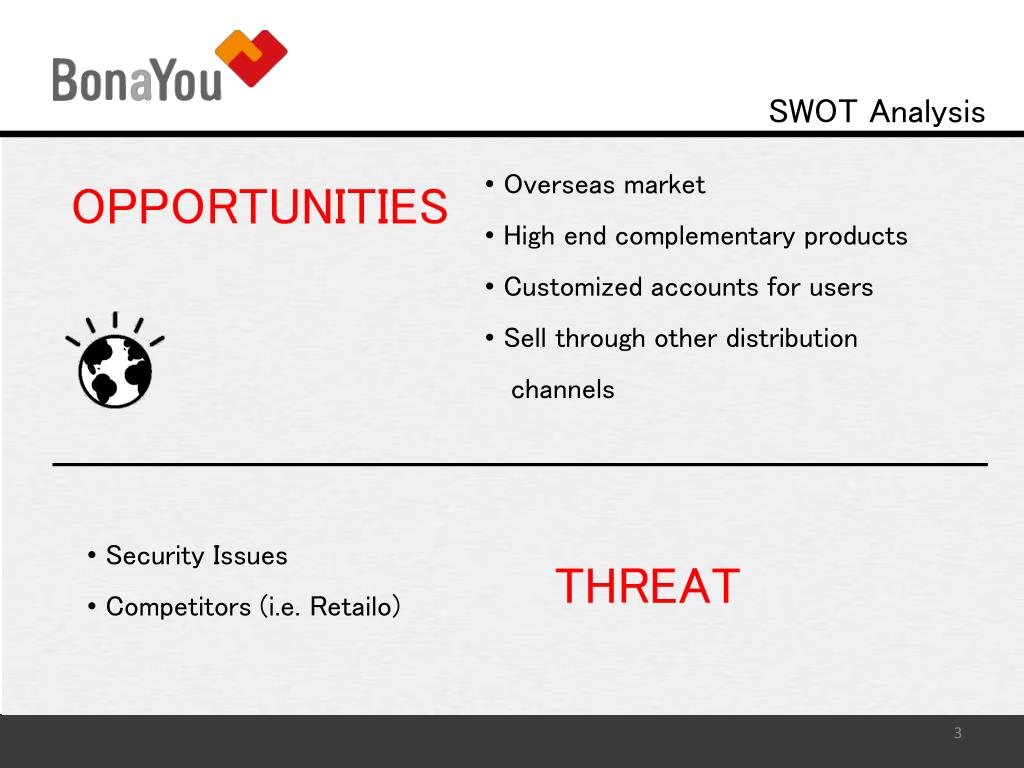 BonaYou

SWOT Analysis

OPPORTUNITIES

• Overseas market
• High end complementary products
• Customized accounts for users
• Sell through other distribution channels

• Security Issues
• Competitors (i.e. Retailo)

THREAT

3